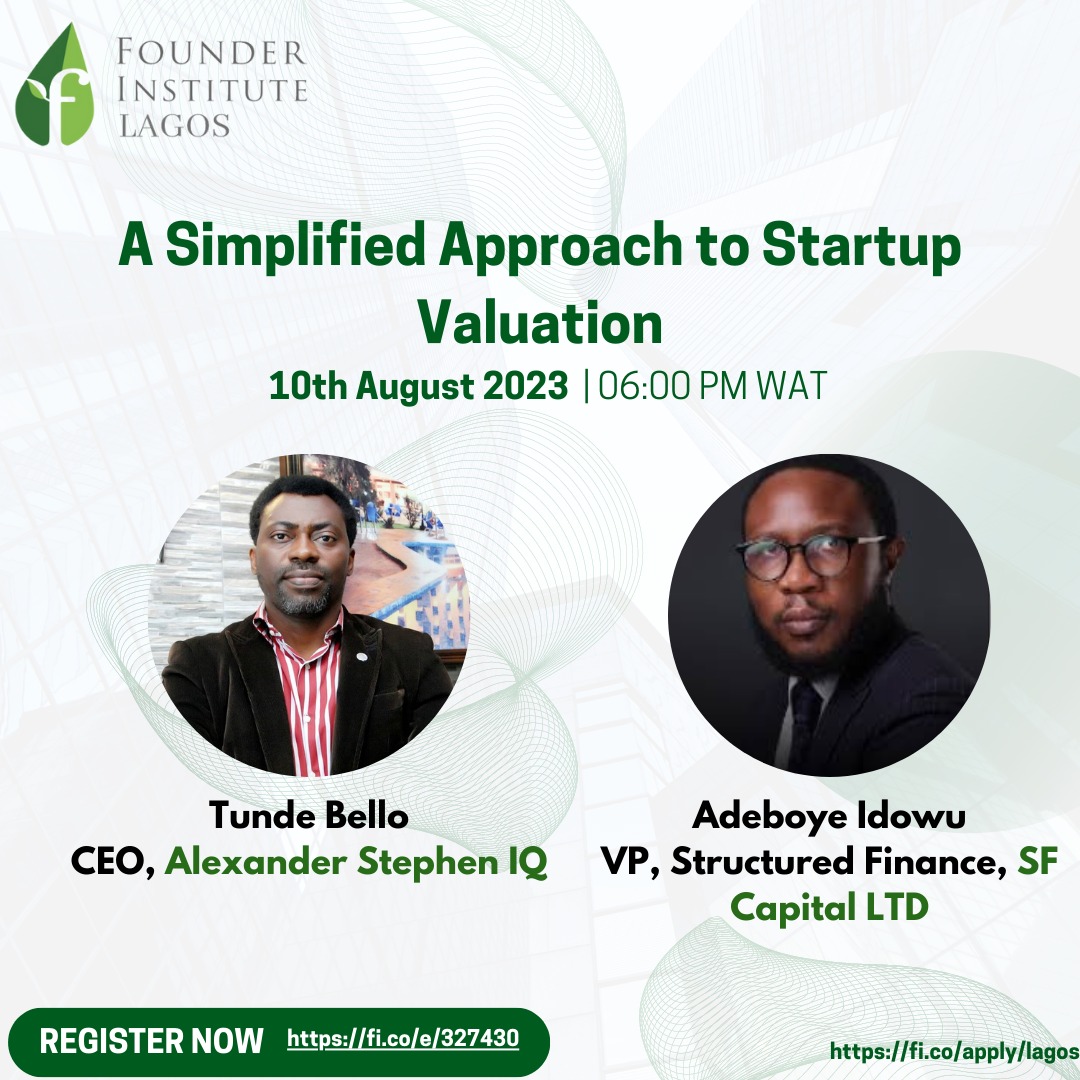 FOUNDER INSTITUTE LAGOS

A Simplified Approach to Startup Valuation

10th August 2023 | 06:00 PM WAT

Tunde Bello
CEO, Alexander Stephen IQ

Adeboye Idowu
VP, Structured Finance, SF Capital LTD

REGISTER NOW https://fi.co/e/327430

https://fi.co/apply/lagos